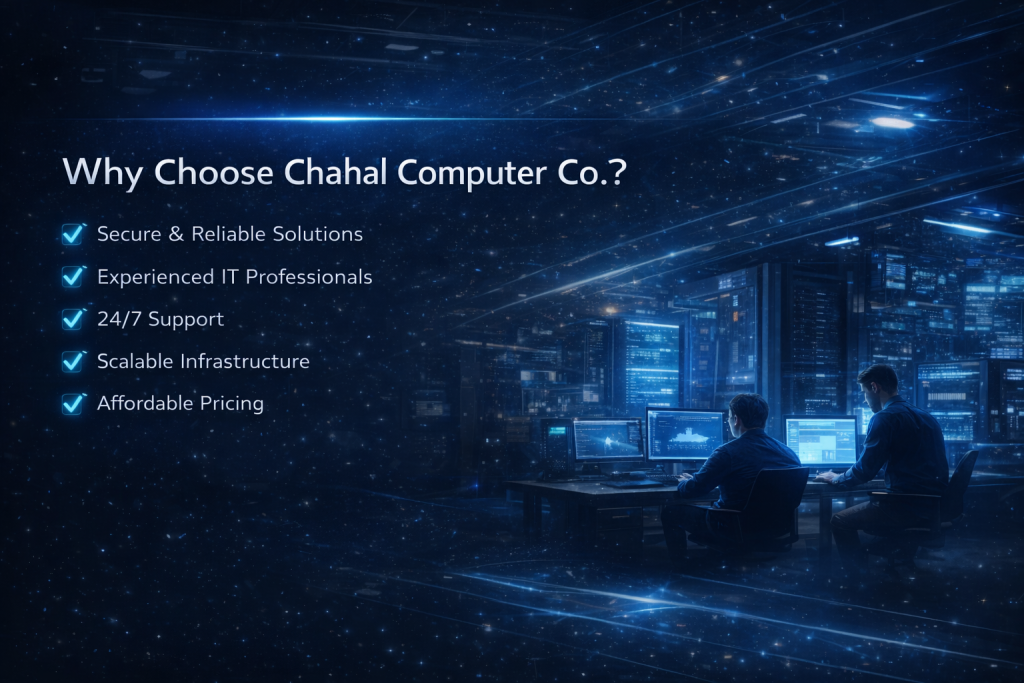 Why Choose Chahal Computer Co.?

Secure & Reliable Solutions

Experienced IT Professionals

24/7 Support

Scalable Infrastructure

Affordable Pricing